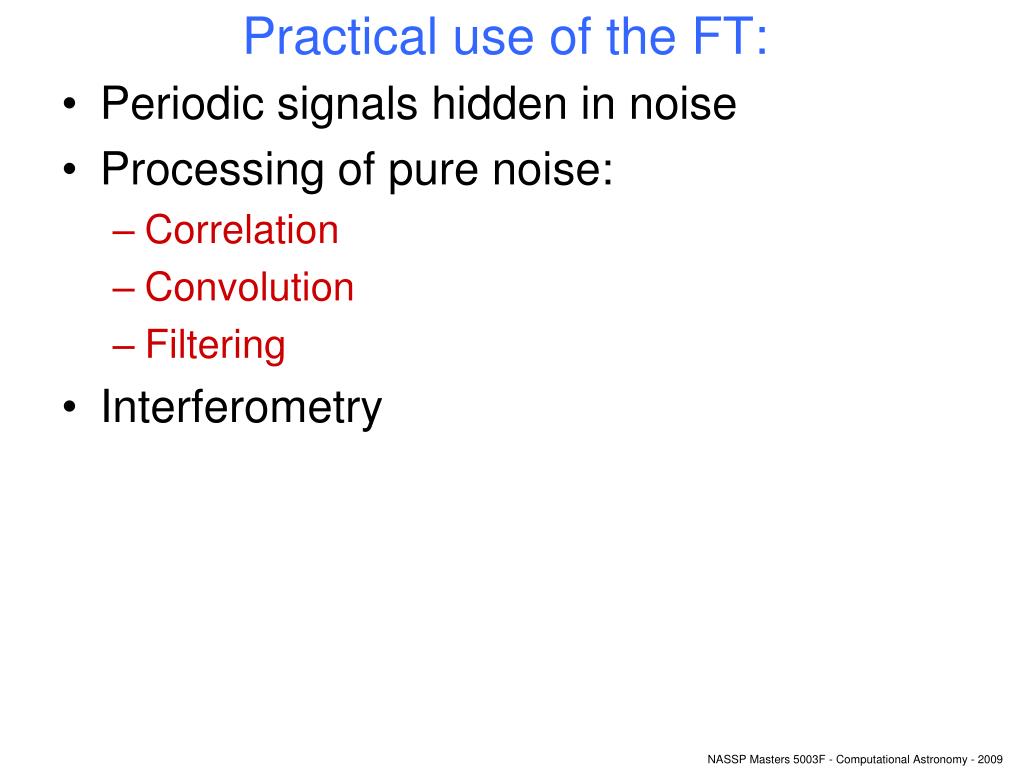 Practical use of the FT:

• Periodic signals hidden in noise
• Processing of pure noise:
  – Correlation
  – Convolution
  – Filtering
• Interferometry

NASSP Masters 5003F - Computational Astronomy - 2009